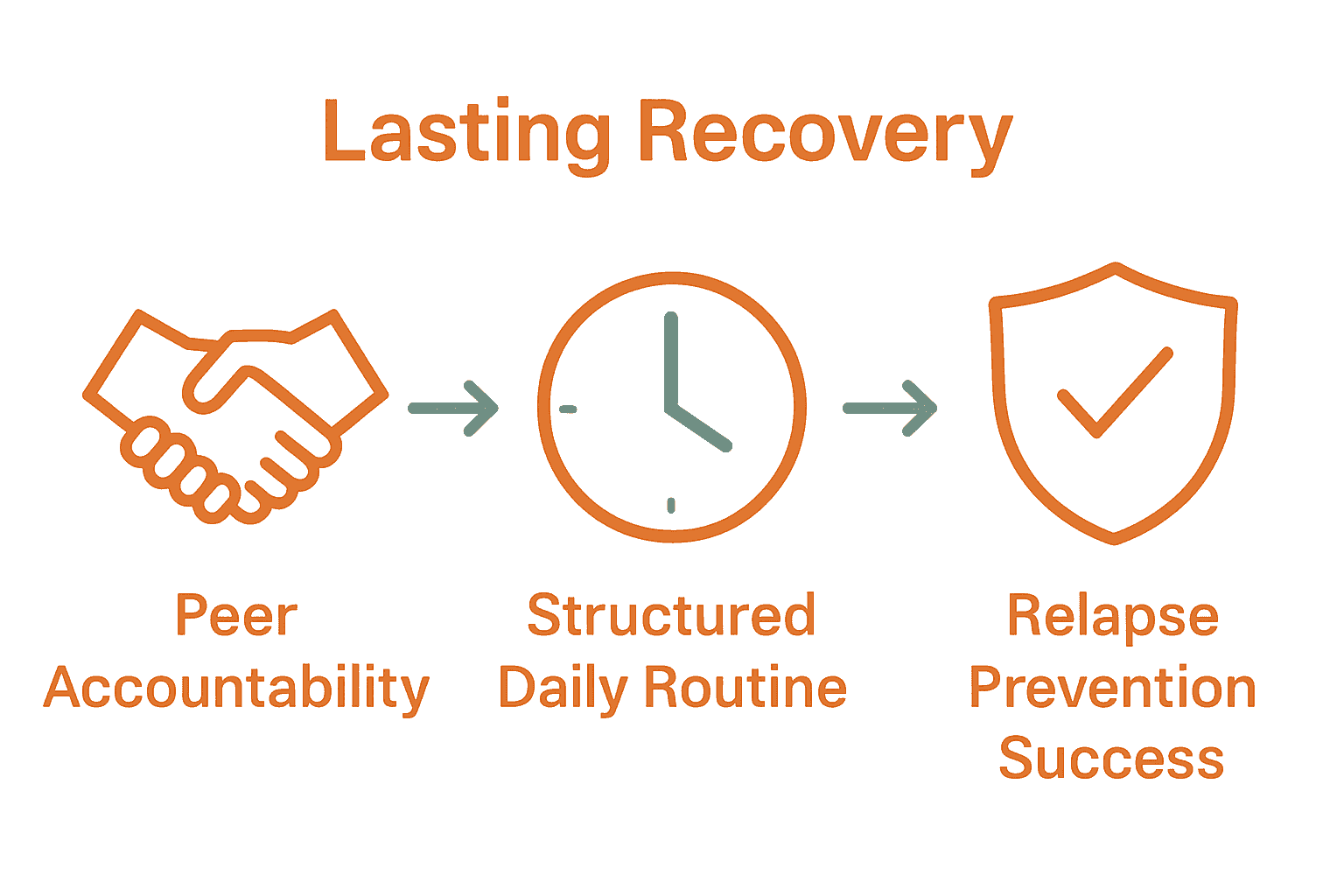 Lasting Recovery

Peer Accountability

Structured Daily Routine

Relapse Prevention Success